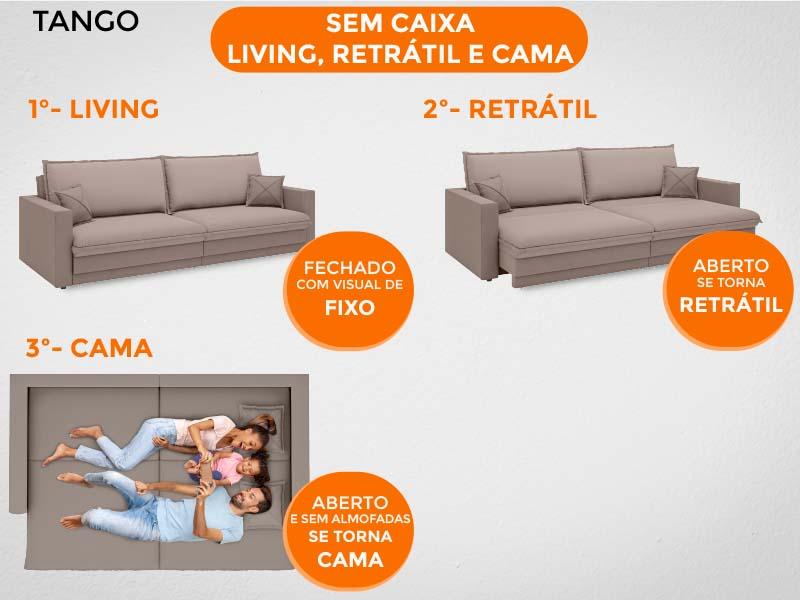 TANGO

SEM CAIXA
LIVING, RETRÁTIL E CAMA

1°- LIVING

FECHADO
COM VISUAL DE
FIXO

2°- RETRÁTIL

ABERTO
SE TORNA
RETRÁTIL

3°- CAMA

ABERTO
E SEM ALMOFADAS
SE TORNA
CAMA